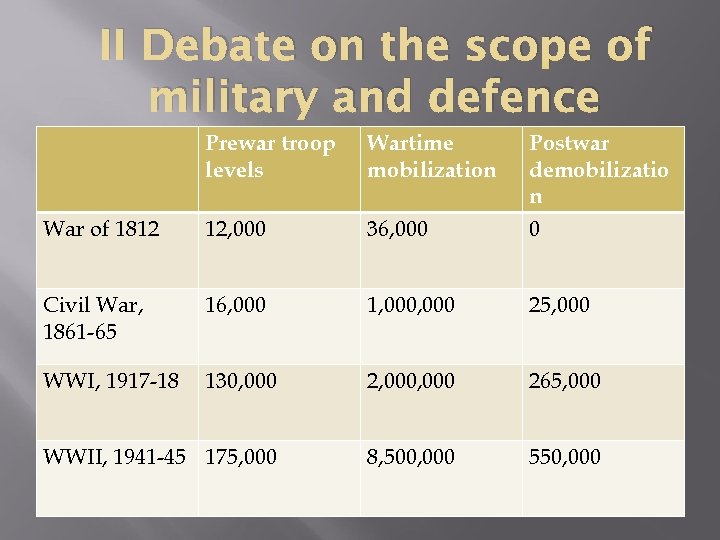 II Debate on the scope of military and defence

| | Prewar troop levels | Wartime mobilization | Postwar demobilization |
|---|---|---|---|
| War of 1812 | 12,000 | 36,000 | 0 |
| Civil War, 1861-65 | 16,000 | 1,000,000 | 25,000 |
| WWI, 1917-18 | 130,000 | 2,000,000 | 265,000 |
| WWII, 1941-45 | 175,000 | 8,500,000 | 550,000 |